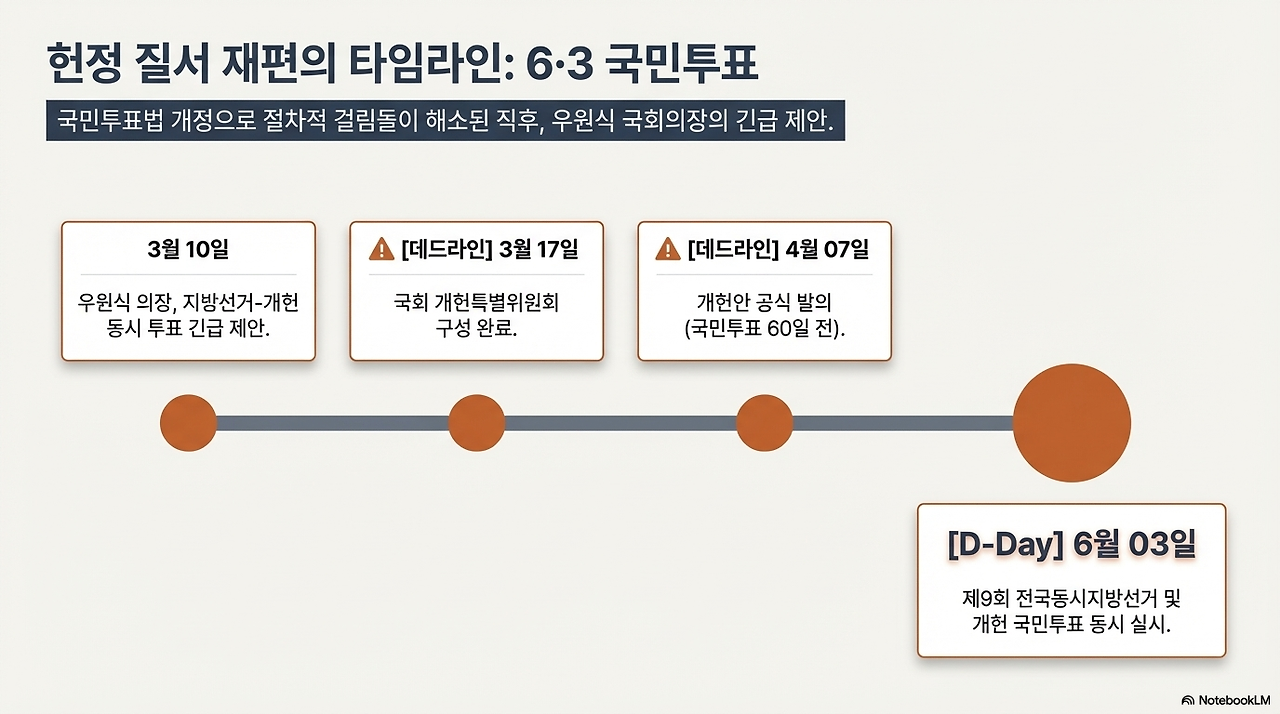 헌정 질서 재편의 타임라인: 6·3 국민투표

국민투표법 개정으로 절차적 걸림돌이 해소된 직후, 우원식 국회의장의 긴급 제안.

3월 10일

우원식 의장, 지방선거-개헌 동시 투표 긴급 제안.

[데드라인] 3월 17일

국회 개헌특별위원회 구성 완료.

[데드라인] 4월 07일

개헌안 공식 발의 (국민투표 60일 전).

[D-Day] 6월 03일

제9회 전국동시지방선거 및 개헌 국민투표 동시 실시.

NotebookLM